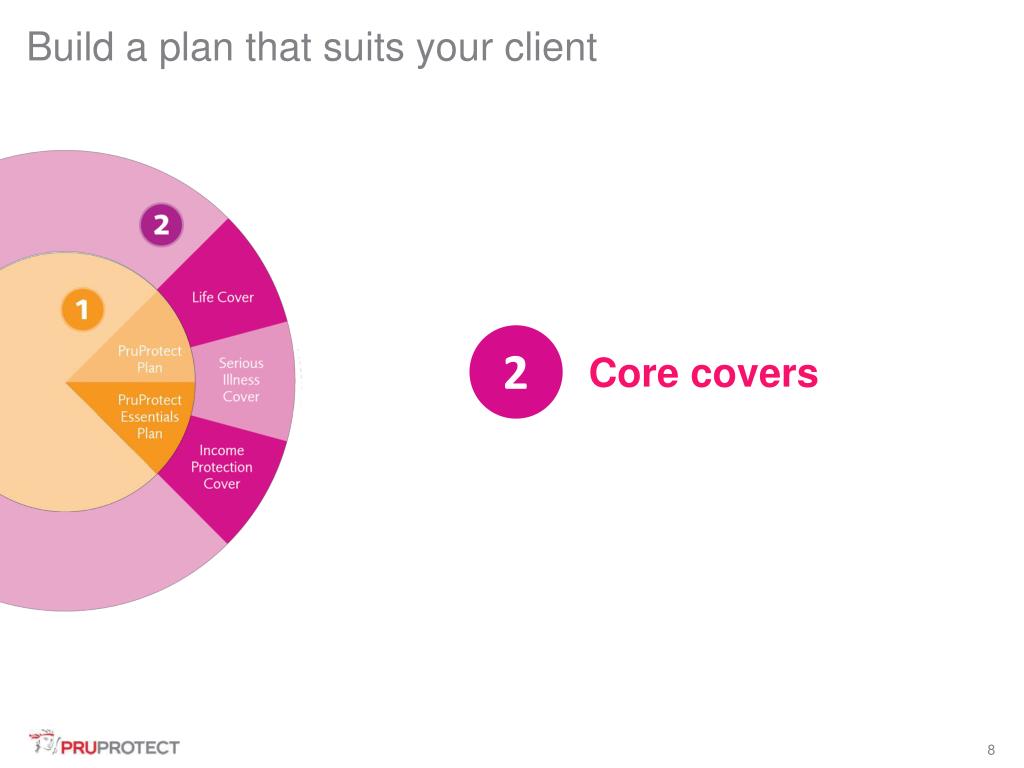 Build a plan that suits your client

2

1

Life Cover

PruProtect Plan

Serious Illness Cover

PruProtect Essentials Plan

Income Protection Cover

2 Core covers

PRUPROTECT

8